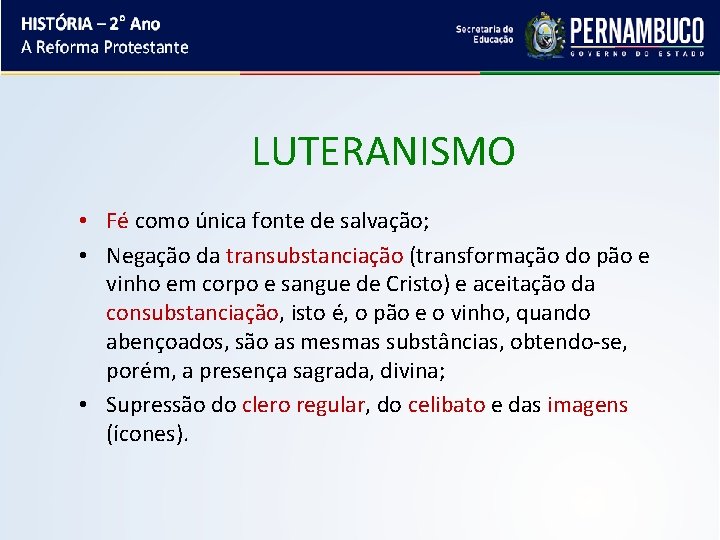 HISTÓRIA – 2° Ano
A Reforma Protestante

Secretaria de Educação

PERNAMBUCO
GOVERNO DO ESTADO

LUTERANISMO

• Fé como única fonte de salvação;
• Negação da transubstanciação (transformação do pão e vinho em corpo e sangue de Cristo) e aceitação da consubstanciação, isto é, o pão e o vinho, quando abençoados, são as mesmas substâncias, obtendo-se, porém, a presença sagrada, divina;
• Supressão do clero regular, do celibato e das imagens (ícones).